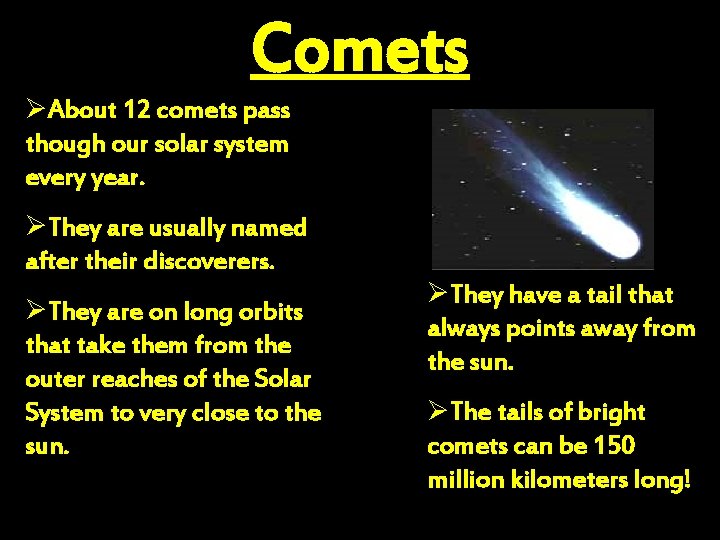 Comets

➢About 12 comets pass though our solar system every year.

➢They are usually named after their discoverers.

➢They are on long orbits that take them from the outer reaches of the Solar System to very close to the sun.

➢They have a tail that always points away from the sun.

➢The tails of bright comets can be 150 million kilometers long!